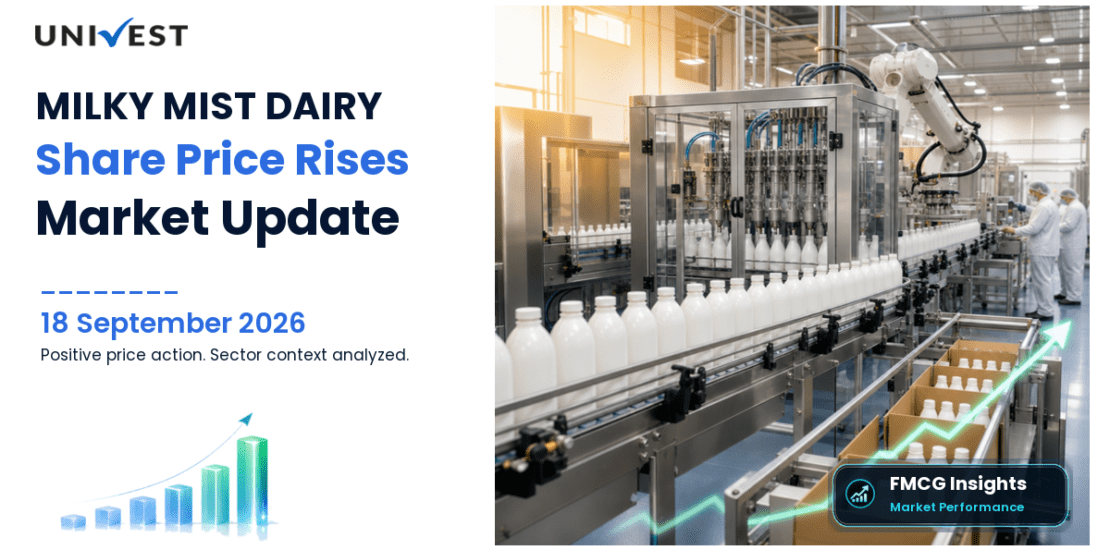 UNIVEST

MILKY MIST DAIRY
Share Price Rises
Market Update

18 September 2026
Positive price action. Sector context analyzed.

FMCG Insights
Market Performance